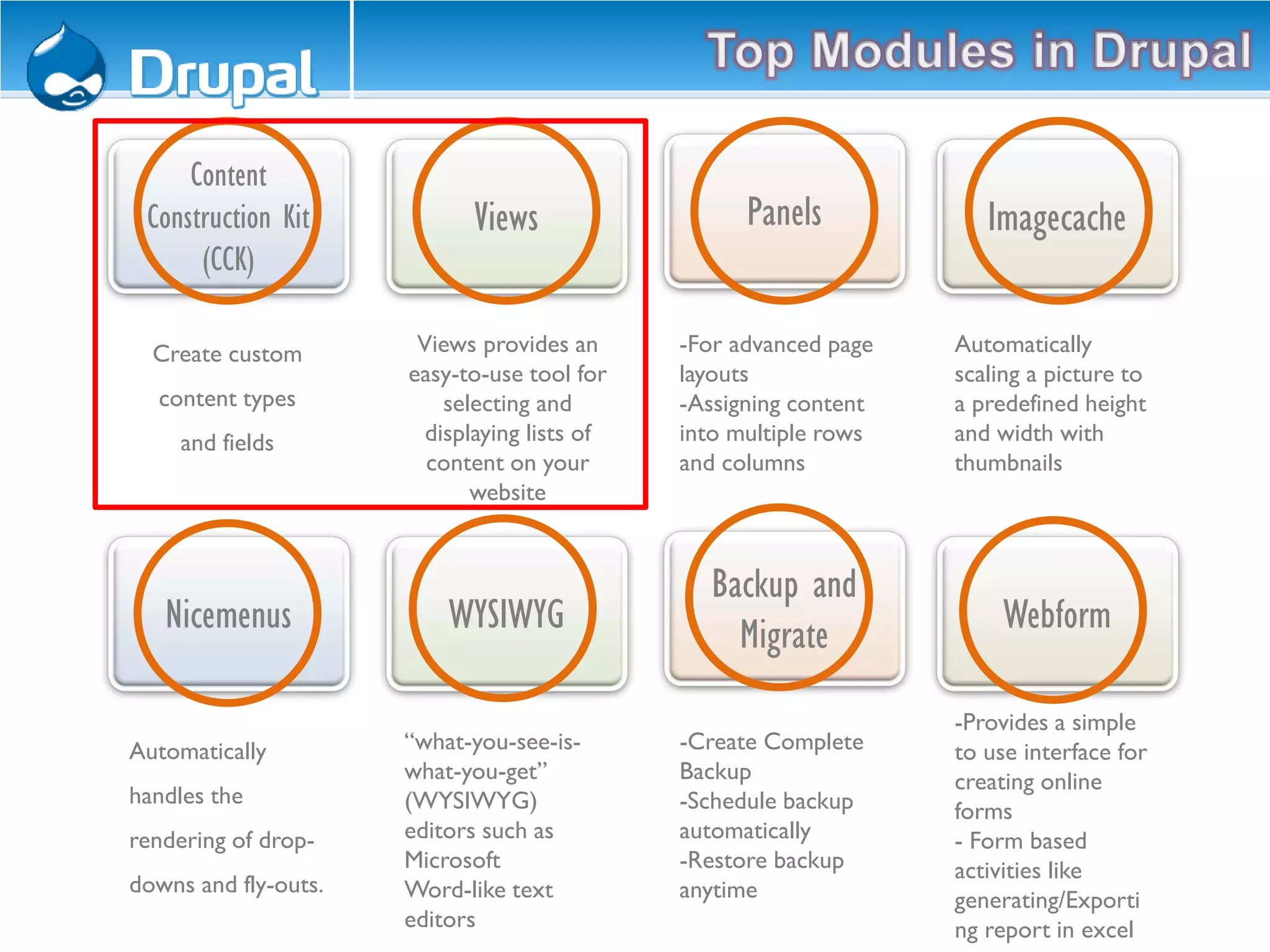 Drupal

Top Modules in Drupal

Content Construction Kit (CCK)

Create custom content types and fields

Views

Views provides an easy-to-use tool for selecting and displaying lists of content on your website

Panels

-For advanced page layouts
-Assigning content into multiple rows and columns

Imagecache

Automatically scaling a picture to a predefined height and width with thumbnails

Nicemenus

Automatically handles the rendering of drop-downs and fly-outs.

WYSIWYG

“what-you-see-is-what-you-get” (WYSIWYG) editors such as Microsoft Word-like text editors

Backup and Migrate

-Create Complete Backup
-Schedule backup automatically
-Restore backup anytime

Webform

-Provides a simple to use interface for creating online forms
- Form based activities like generating/Exporting report in excel